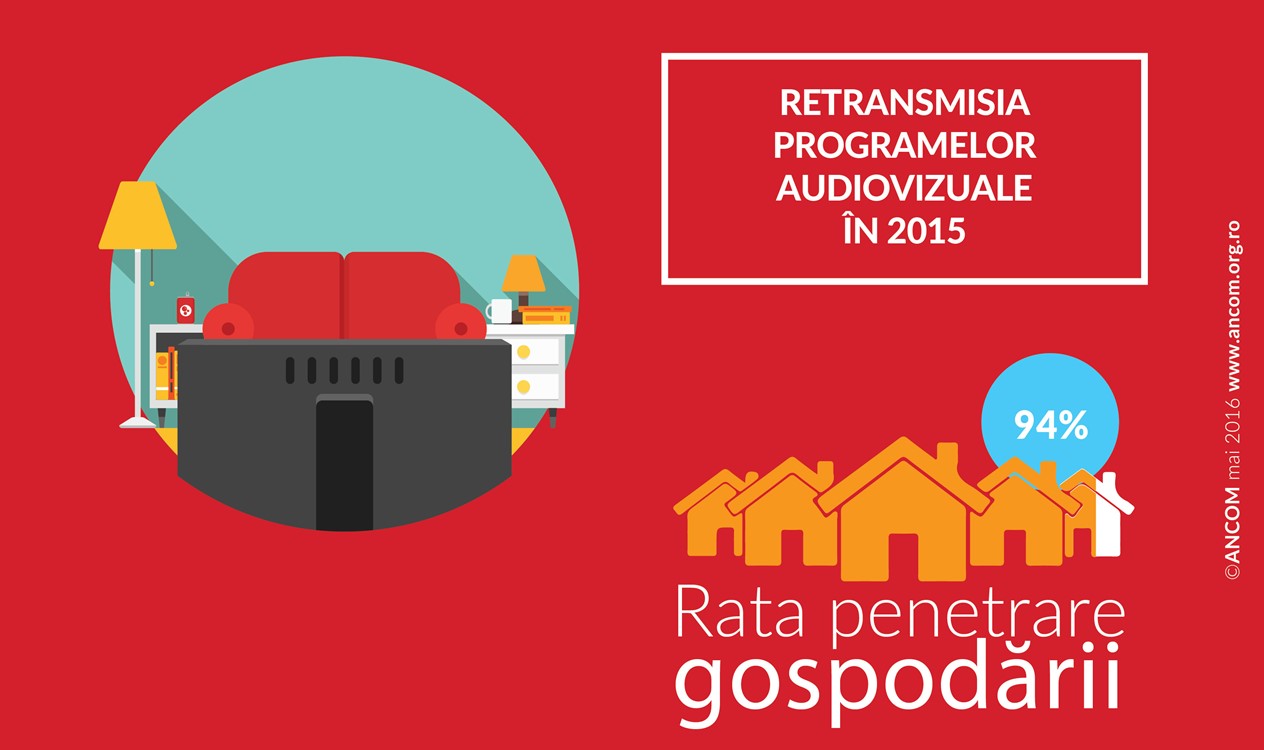 RETRANSMISIA PROGRAMELOR AUDIOVIZUALE ÎN 2015

94%

Rata penetrare gospodării

©ANCOM mai 2016 www.ancom.org.ro